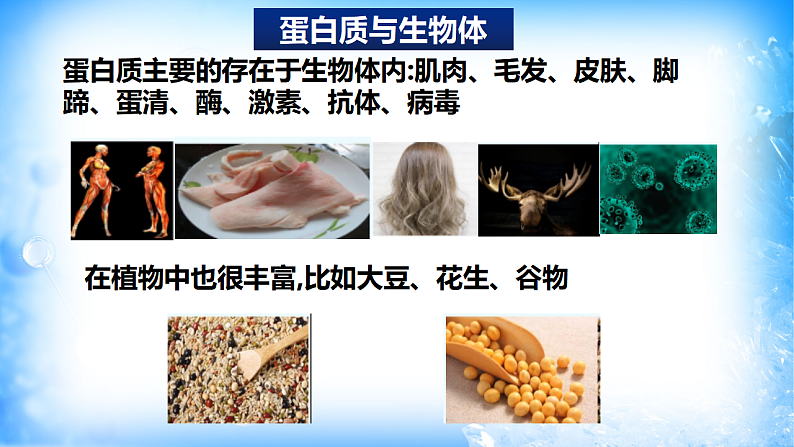 蛋白质与生物体

蛋白质主要的存在于生物体内:肌肉、毛发、皮肤、脚蹄、蛋清、酶、激素、抗体、病毒

在植物中也很丰富,比如大豆、花生、谷物